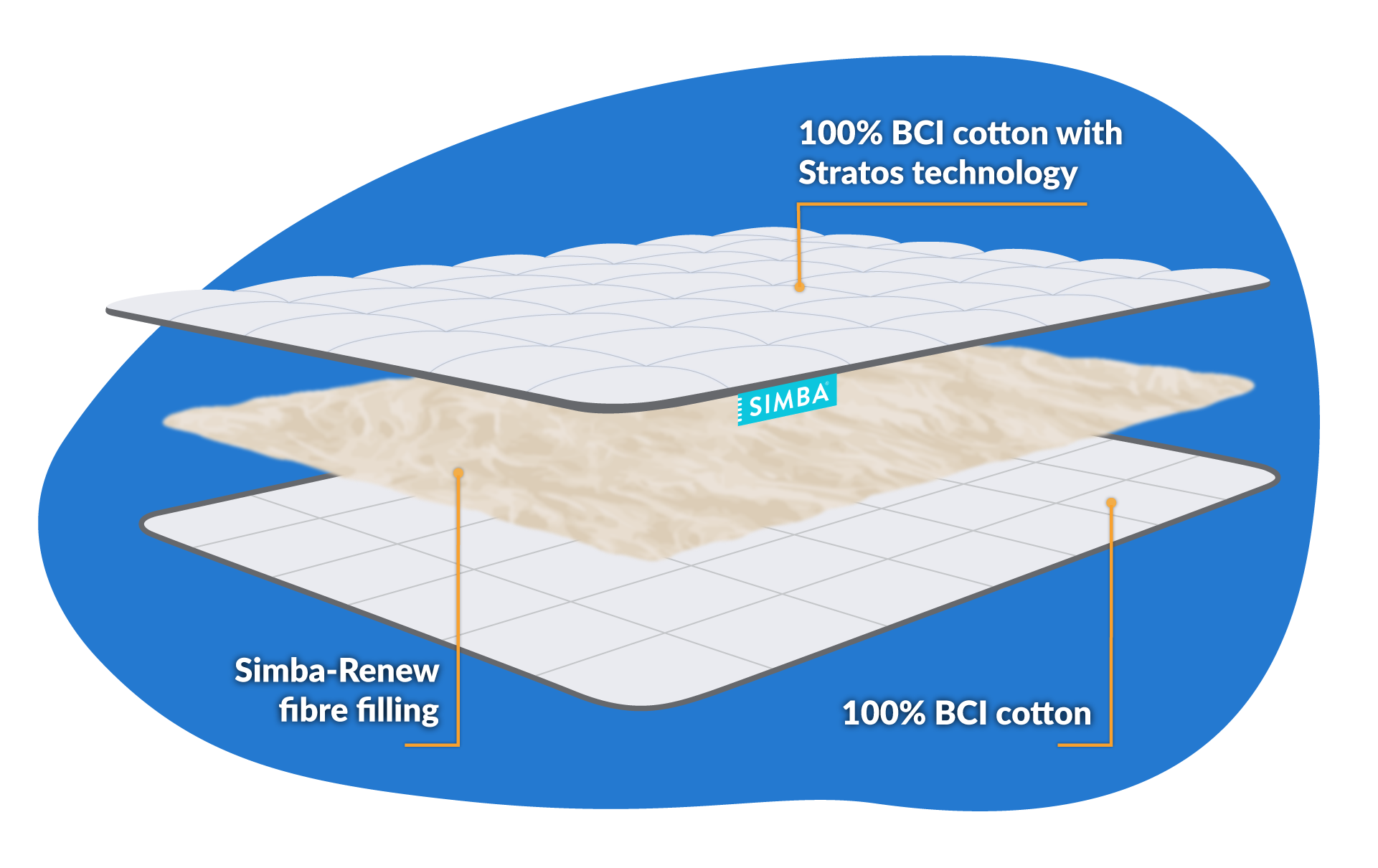 100% BCI cotton with Stratos technology

SIMBA®

Simba-Renew fibre filling

100% BCI cotton